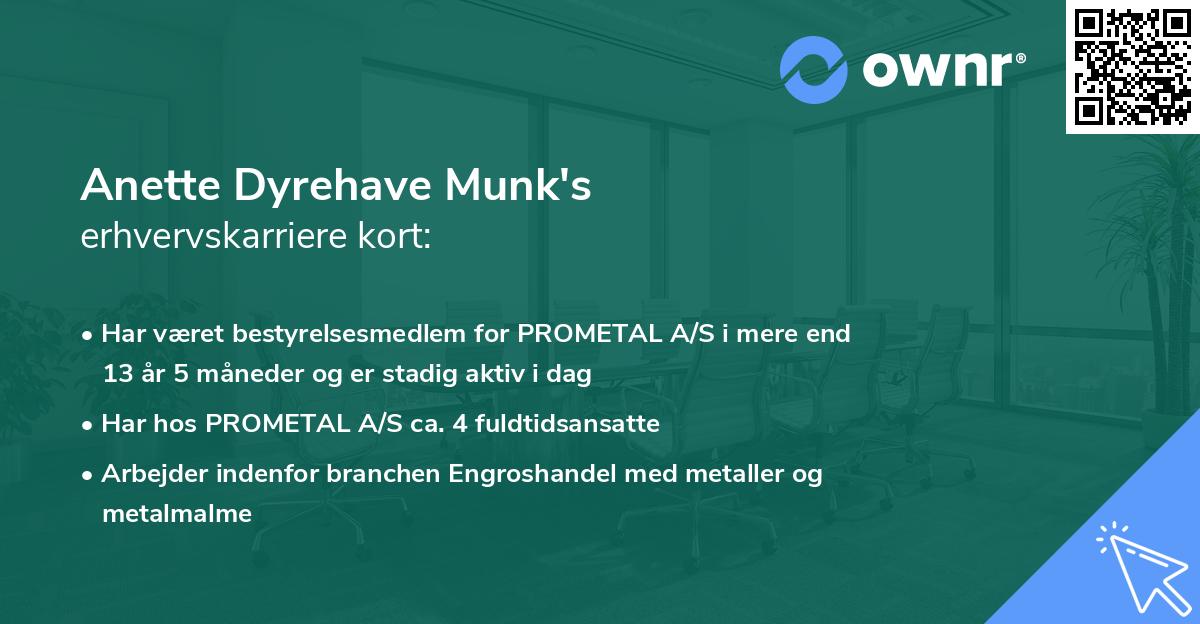 ownr®

Anette Dyrehave Munk's
erhvervskarriere kort:

• Har været bestyrelsesmedlem for PROMETAL A/S i mere end 13 år 5 måneder og er stadig aktiv i dag
• Har hos PROMETAL A/S ca. 4 fuldtidsansatte
• Arbejder indenfor branchen Engroshandel med metaller og metalmalme